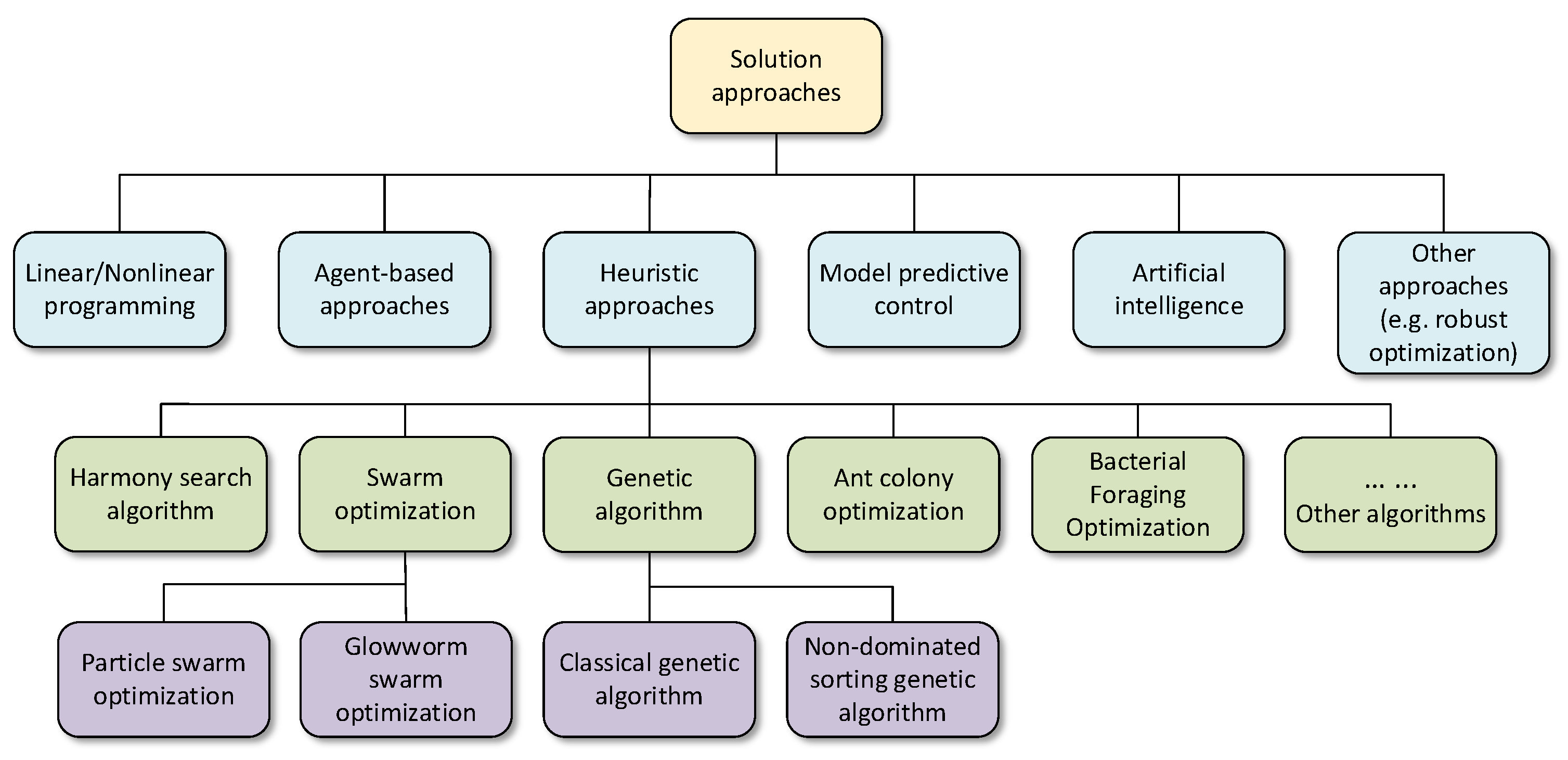 Solution approaches

Linear/Nonlinear programming

Agent-based approaches

Heuristic approaches

Model predictive control

Artificial intelligence

Other approaches (e.g. robust optimization)

Harmony search algorithm

Swarm optimization

Genetic algorithm

Ant colony optimization

Bacterial Foraging Optimization

... ... Other algorithms

Particle swarm optimization

Glowworm swarm optimization

Classical genetic algorithm

Non-dominated sorting genetic algorithm